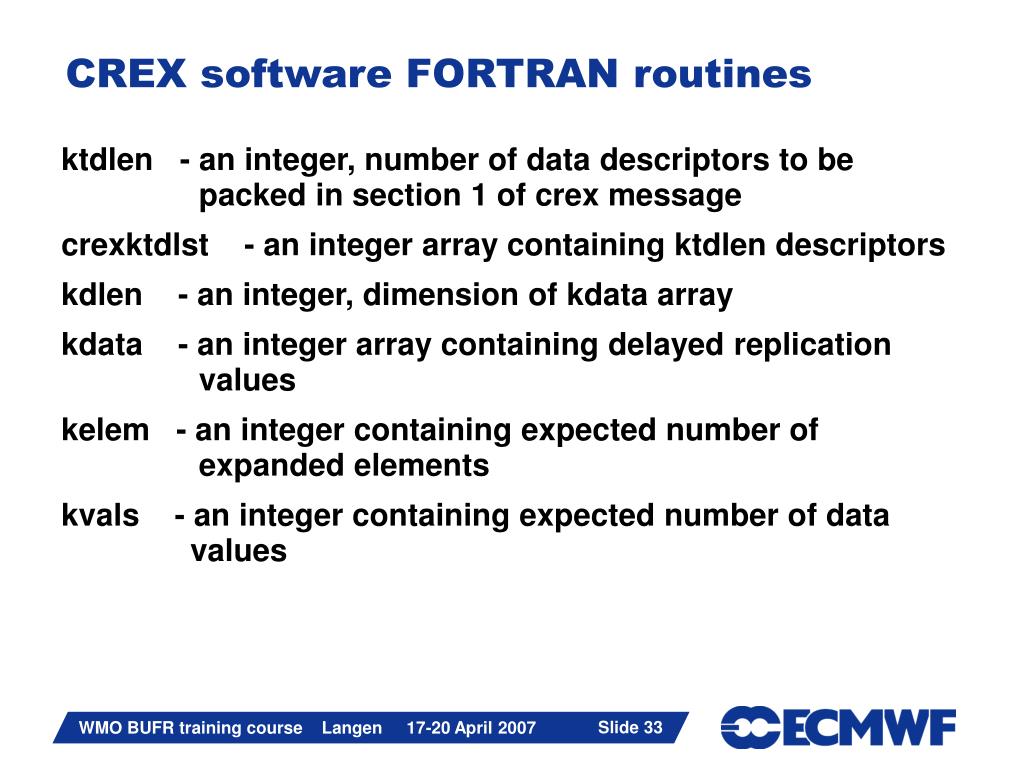 CREX software FORTRAN routines

ktdlen - an integer, number of data descriptors to be packed in section 1 of crex message

crexktdlst - an integer array containing ktdlen descriptors

kdlen - an integer, dimension of kdata array

kdata - an integer array containing delayed replication values

kelem - an integer containing expected number of expanded elements

kvals - an integer containing expected number of data values

WMO BUFR training course Langen 17-20 April 2007 Slide 33

ECMWF